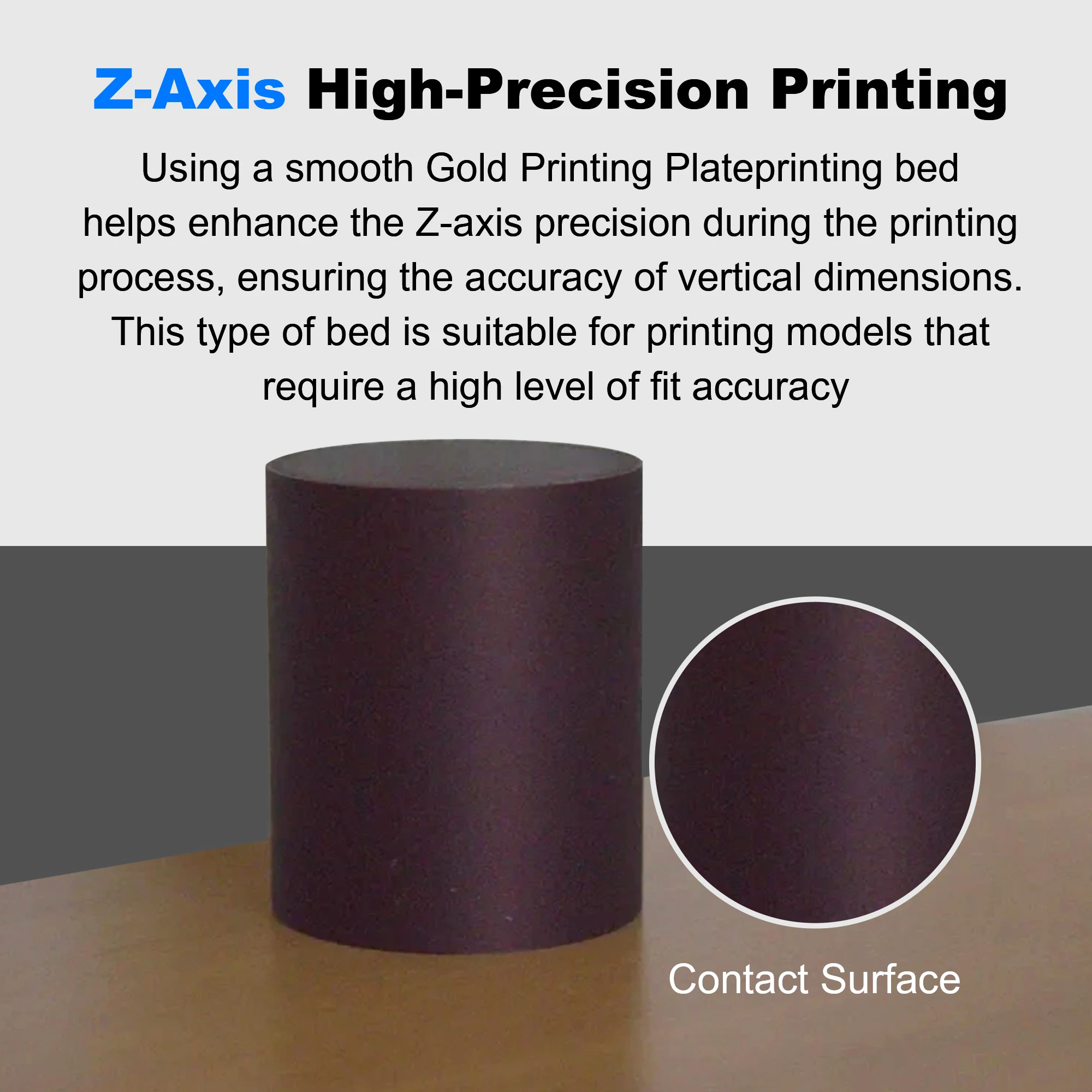 Z-Axis High-Precision Printing

Using a smooth Gold Printing Plateprinting bed helps enhance the Z-axis precision during the printing process, ensuring the accuracy of vertical dimensions. This type of bed is suitable for printing models that require a high level of fit accuracy

Contact Surface